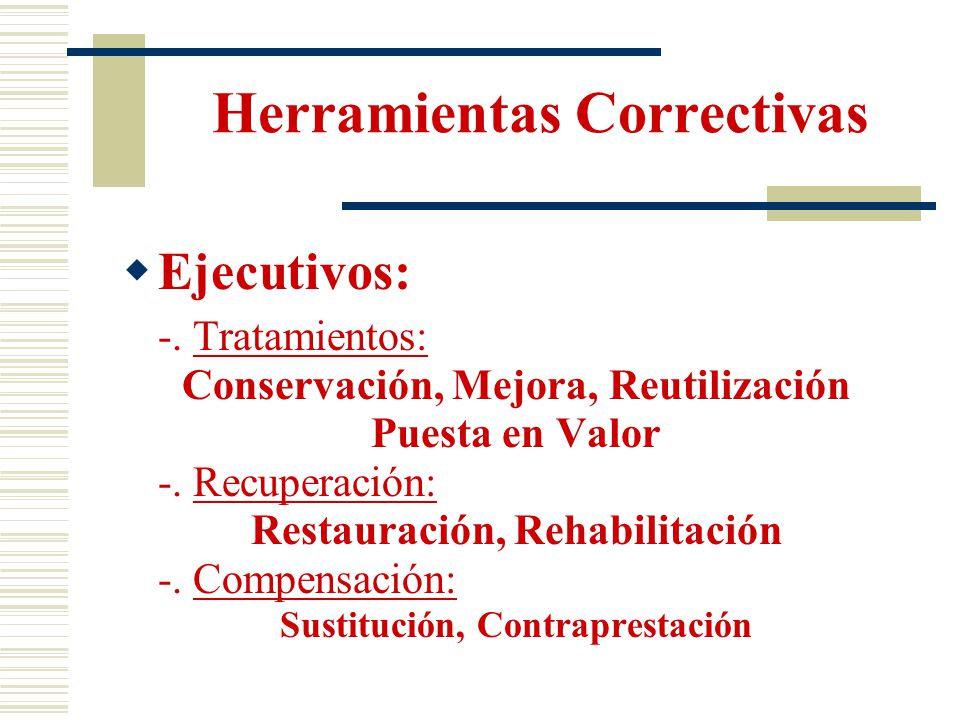 Herramientas Correctivas

Ejecutivos:

-. Tratamientos:
Conservación, Mejora, Reutilización
Puesta en Valor

-. Recuperación:
Restauración, Rehabilitación

-. Compensación:
Sustitución, Contraprestación